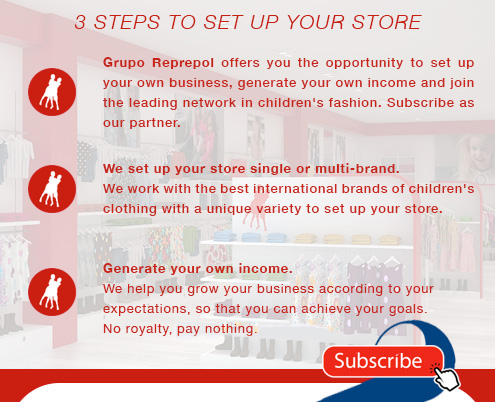 3 STEPS TO SET UP YOUR STORE

Grupo Reprepol offers you the opportunity to set up your own business, generate your own income and join the leading network in children's fashion. Subscribe as our partner.

We set up your store single or multi-brand.
We work with the best international brands of children's clothing with a unique variety to set up your store.

Generate your own income.
We help you grow your business according to your expectations, so that you can achieve your goals.
No royalty, pay nothing.

Subscribe